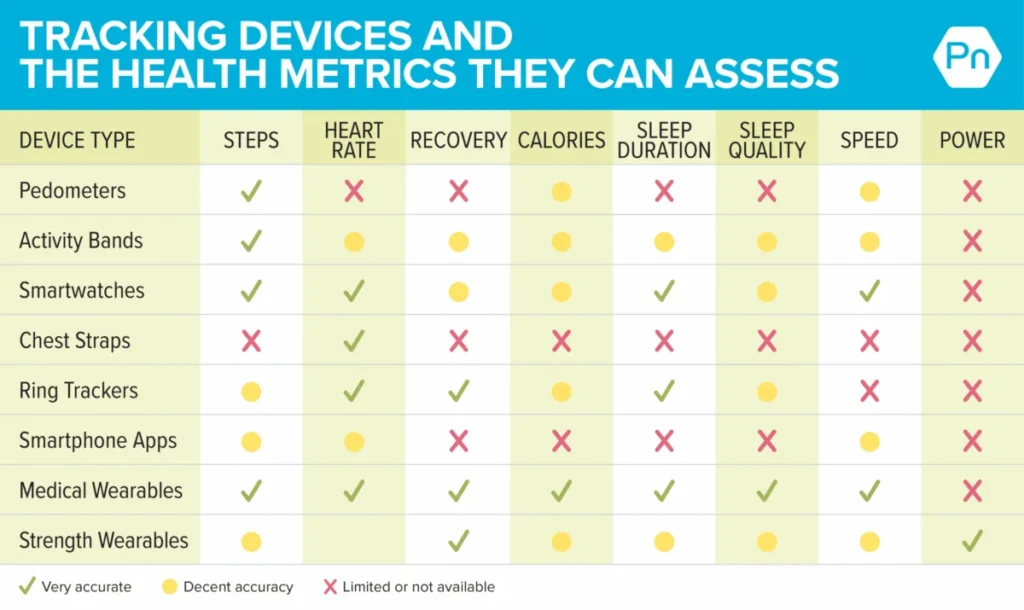 TRACKING DEVICES AND THE HEALTH METRICS THEY CAN ASSESS

Pn

| DEVICE TYPE | STEPS | HEART RATE | RECOVERY | CALORIES | SLEEP DURATION | SLEEP QUALITY | SPEED | POWER |
|---|---|---|---|---|---|---|---|---|
| Pedometers | ✓ | ✗ | ✗ | ● | ✗ | ✗ | ● | ✗ |
| Activity Bands | ✓ | ● | ● | ● | ● | ● | ● | ✗ |
| Smartwatches | ✓ | ✓ | ● | ● | ✓ | ● | ✓ | ✗ |
| Chest Straps | ✗ | ✓ | ✗ | ✗ | ✗ | ✗ | ✗ | ✗ |
| Ring Trackers | ● | ✓ | ✓ | ● | ✓ | ● | ✗ | ✗ |
| Smartphone Apps | ● | ● | ✗ | ✗ | ✗ | ✗ | ● | ✗ |
| Medical Wearables | ✓ | ✓ | ✓ | ✓ | ✓ | ✓ | ✓ | ✗ |
| Strength Wearables | ● | | ✓ | ● | ● | ● | ● | ✓ |

✓ Very accurate ● Decent accuracy ✗ Limited or not available